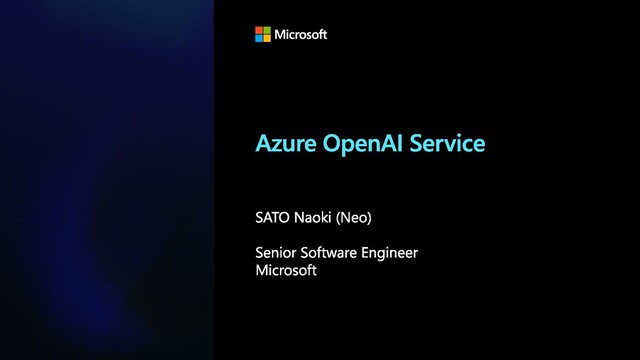 Microsoft

Azure OpenAI Service

SATO Naoki (Neo)

Senior Software Engineer
Microsoft